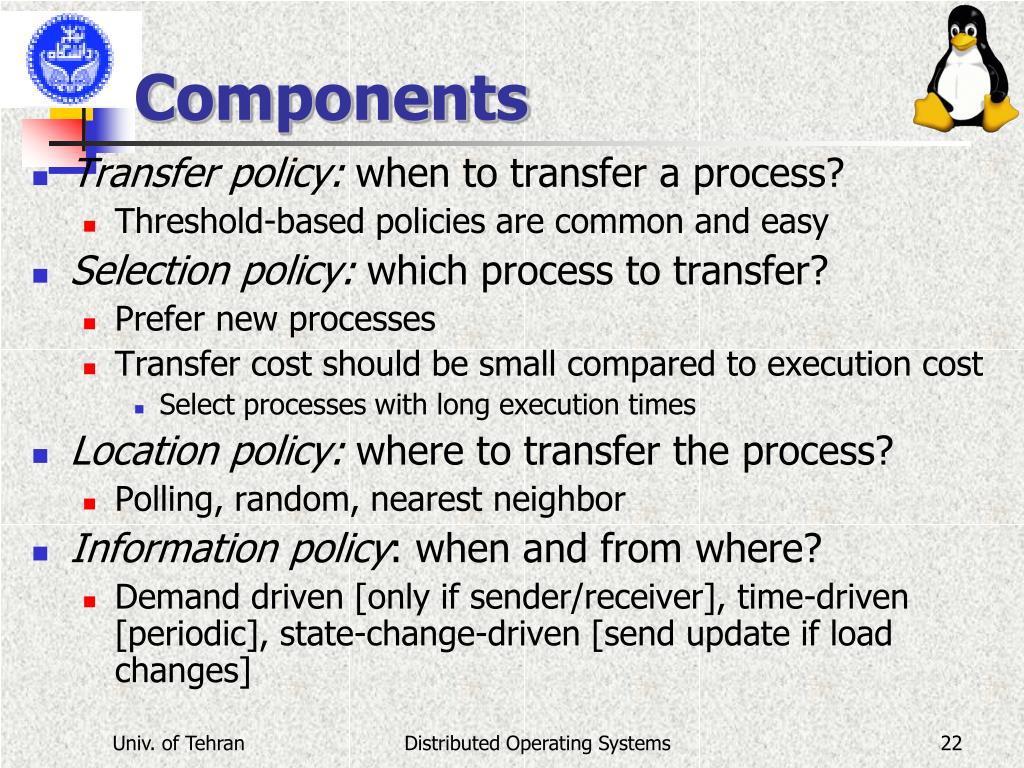 Components

Transfer policy: when to transfer a process?
Threshold-based policies are common and easy

Selection policy: which process to transfer?
Prefer new processes
Transfer cost should be small compared to execution cost
Select processes with long execution times

Location policy: where to transfer the process?
Polling, random, nearest neighbor

Information policy: when and from where?
Demand driven [only if sender/receiver], time-driven [periodic], state-change-driven [send update if load changes]

Univ. of Tehran
Distributed Operating Systems
22